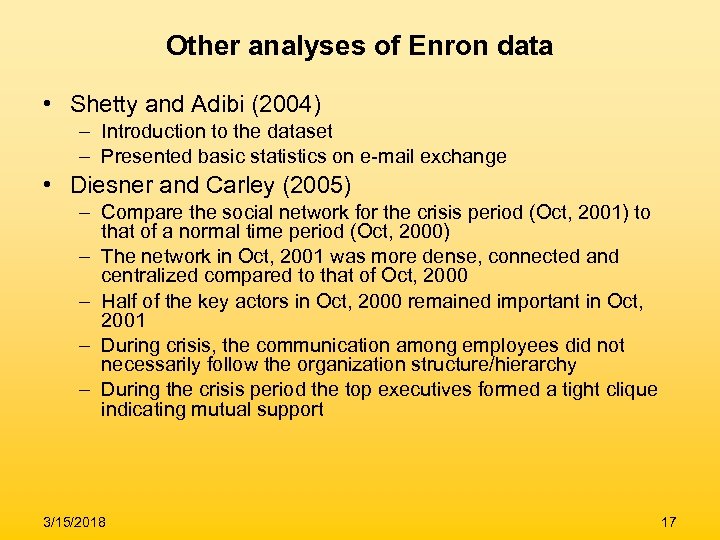 Other analyses of Enron data

• Shetty and Adibi (2004)
– Introduction to the dataset
– Presented basic statistics on e-mail exchange

• Diesner and Carley (2005)
– Compare the social network for the crisis period (Oct, 2001) to that of a normal time period (Oct, 2000)
– The network in Oct, 2001 was more dense, connected and centralized compared to that of Oct, 2000
– Half of the key actors in Oct, 2000 remained important in Oct, 2001
– During crisis, the communication among employees did not necessarily follow the organization structure/hierarchy
– During the crisis period the top executives formed a tight clique indicating mutual support

3/15/2018

17